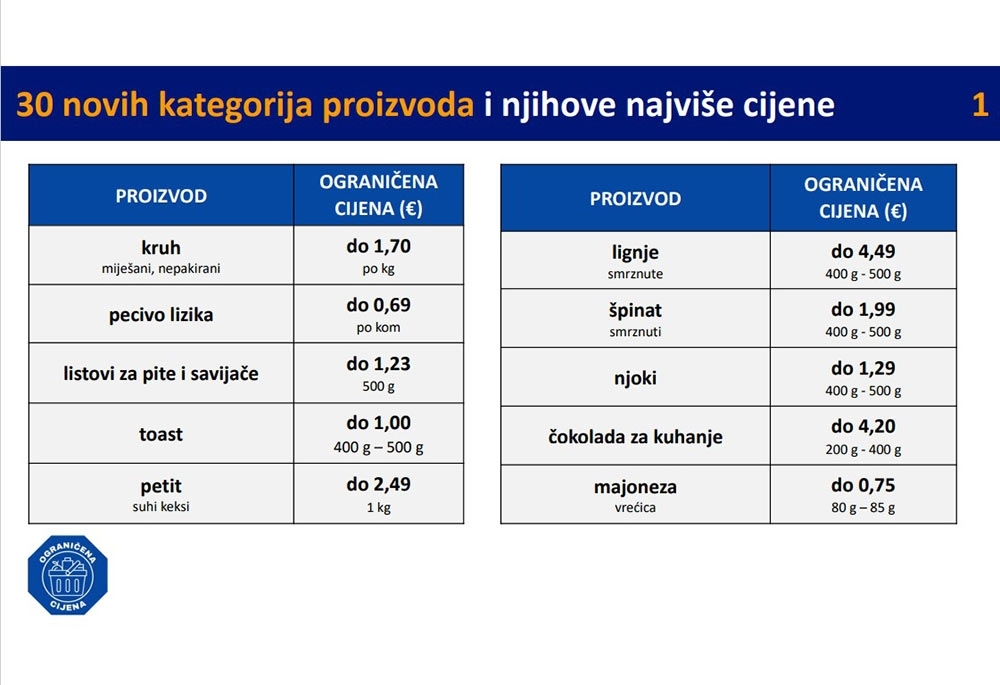 30 novih kategorija proizvoda i njihove najviše cijene 1

| PROIZVOD | OGRANIČENA CIJENA (€) |
|---|---|
| kruh miješani, nepakirani | do 1,70 po kg |
| pecivo lizika | do 0,69 po kom |
| listovi za pite i savijače | do 1,23 500 g |
| toast | do 1,00 400 g – 500 g |
| petit suhi keksi | do 2,49 1 kg |

| PROIZVOD | OGRANIČENA CIJENA (€) |
|---|---|
| lignje smrznute | do 4,49 400 g - 500 g |
| špinat smrznuti | do 1,99 400 g - 500 g |
| njoki | do 1,29 400 g - 500 g |
| čokolada za kuhanje | do 4,20 200 g - 400 g |
| majoneza vrećica | do 0,75 80 g – 85 g |

OGRANIČENA CIJENA